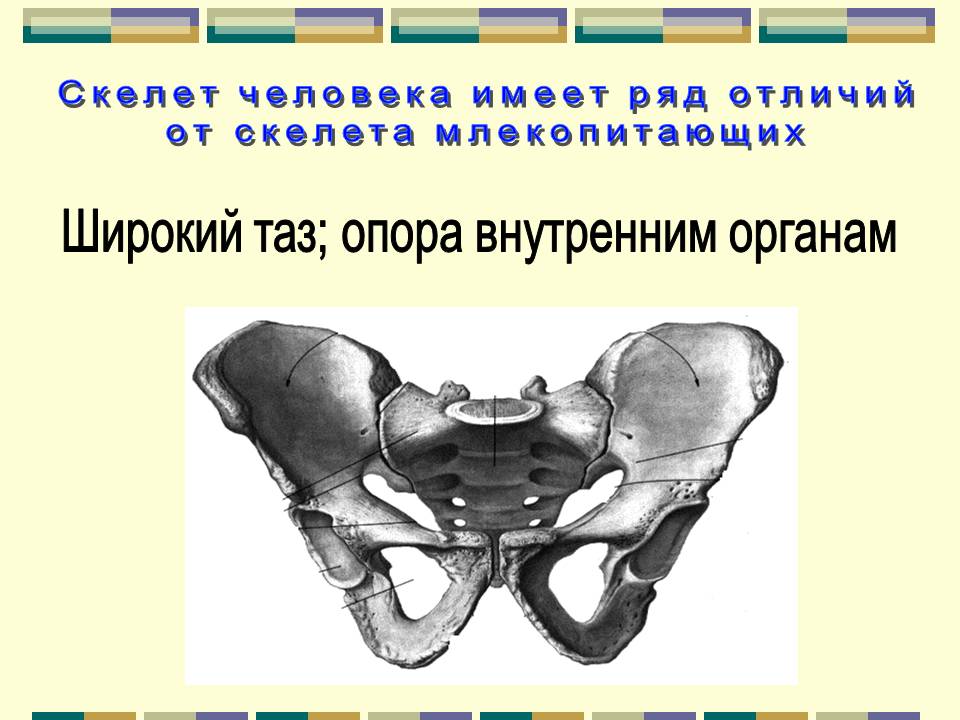 Скелет человека имеет ряд отличий от скелета млекопитающих

Широкий таз; опора внутренним органам